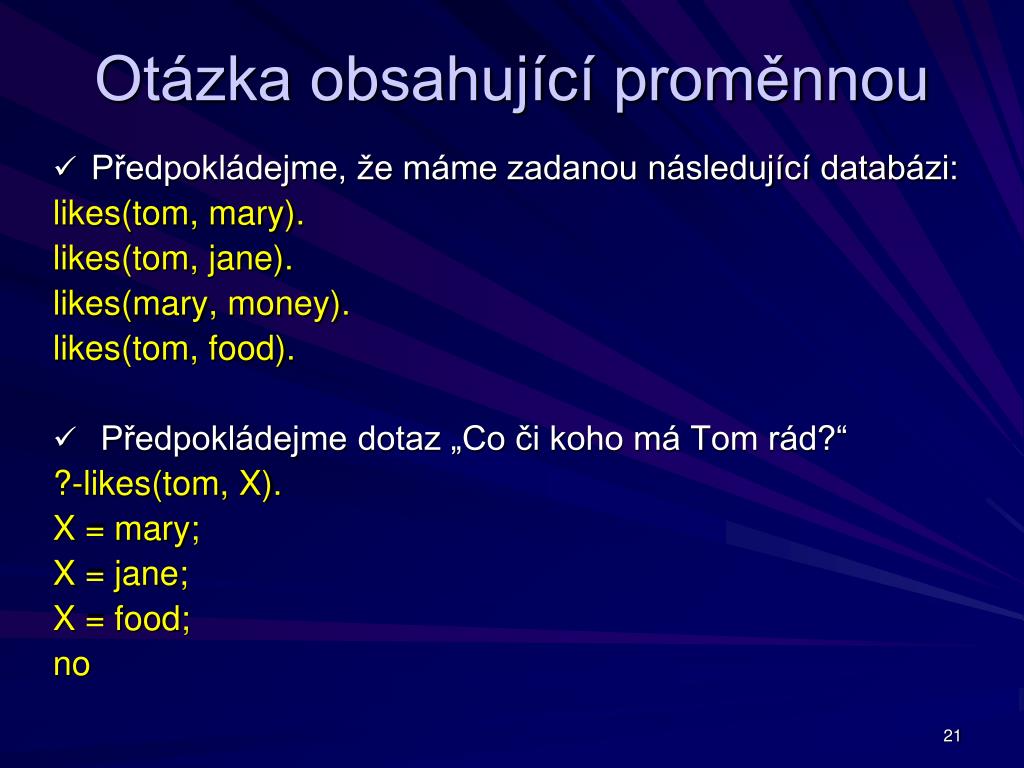 Otázka obsahující proměnnou

✓ Předpokládejme, že máme zadanou následující databázi:
likes(tom, mary).
likes(tom, jane).
likes(mary, money).
likes(tom, food).

✓ Předpokládejme dotaz „Co či koho má Tom rád?“
?-likes(tom, X).
X = mary;
X = jane;
X = food;
no

21